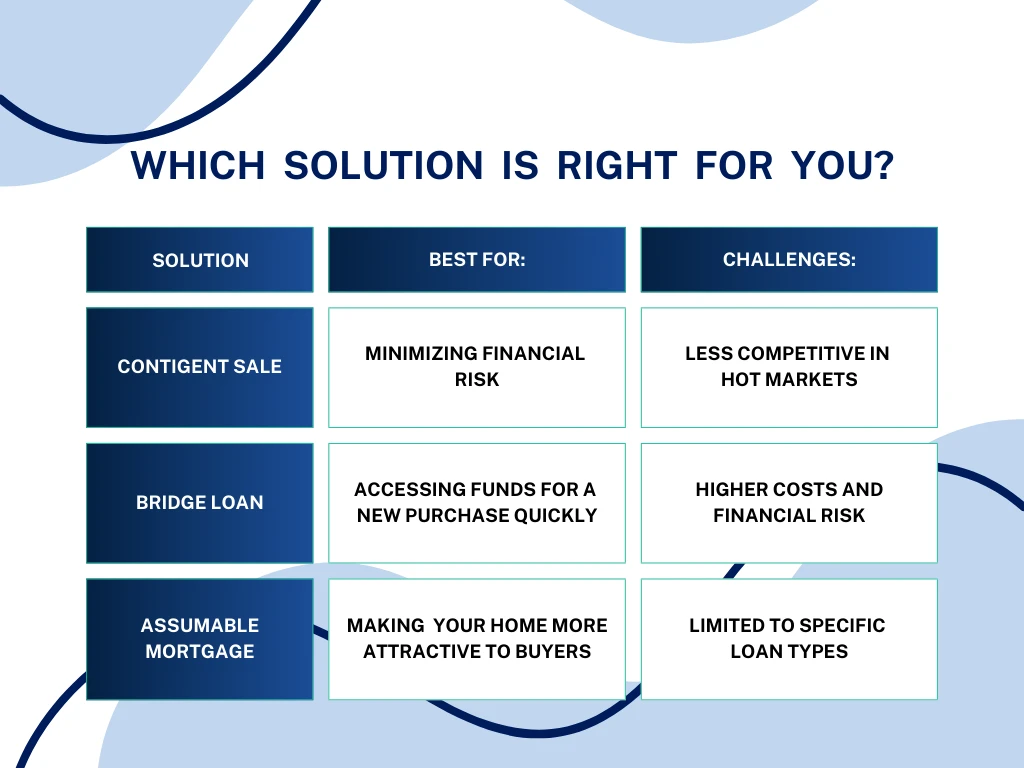 WHICH SOLUTION IS RIGHT FOR YOU?

| SOLUTION | BEST FOR: | CHALLENGES: |
|---|---|---|
| CONTIGENT SALE | MINIMIZING FINANCIAL RISK | LESS COMPETITIVE IN HOT MARKETS |
| BRIDGE LOAN | ACCESSING FUNDS FOR A NEW PURCHASE QUICKLY | HIGHER COSTS AND FINANCIAL RISK |
| ASSUMABLE MORTGAGE | MAKING YOUR HOME MORE ATTRACTIVE TO BUYERS | LIMITED TO SPECIFIC LOAN TYPES |